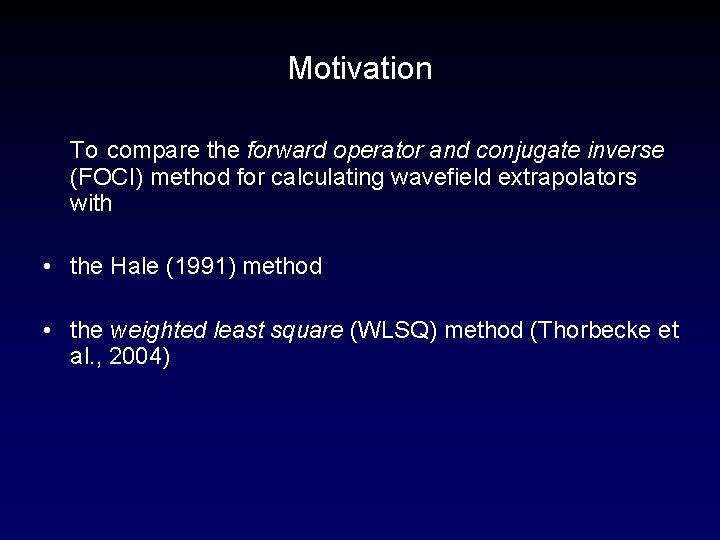 Motivation

To compare the forward operator and conjugate inverse (FOCI) method for calculating wavefield extrapolators with

• the Hale (1991) method

• the weighted least square (WLSQ) method (Thorbecke et al., 2004)